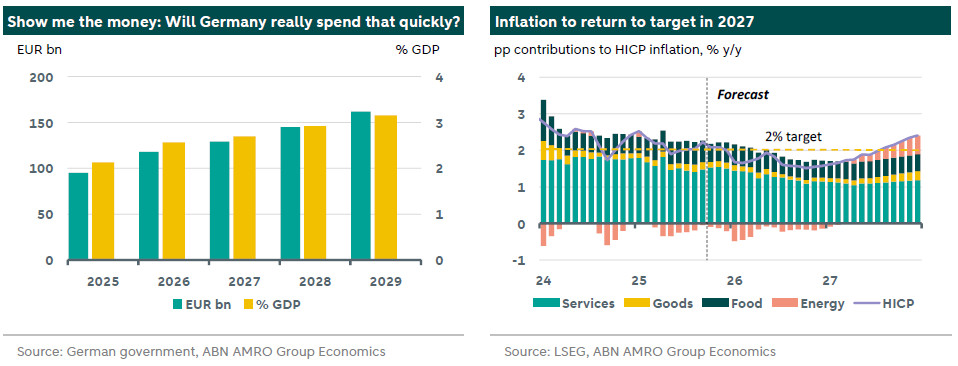 Show me the money: Will Germany really spend that quickly?

EUR bn

% GDP

200
150
100
50
0

4
3
2
1
0

2025
2026
2027
2028
2029

EUR bn
% GDP

Source: German government, ABN AMRO Group Economics

Inflation to return to target in 2027

pp contributions to HICP inflation, % y/y

4
3
2
1
0
-1

Forecast

2% target

24
25
26
27

Services
Goods
Food
Energy
HICP

Source: LSEG, ABN AMRO Group Economics